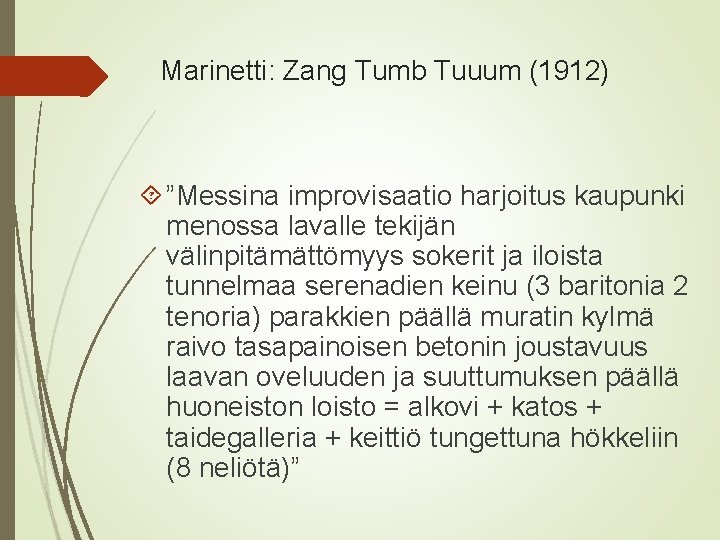 Marinetti: Zang Tumb Tuuum (1912)

”Messina improvisaatio harjoitus kaupunki menossa lavalle tekijän välinpitämättömyys sokerit ja iloista tunnelmaa serenadien keinu (3 baritonia 2 tenoria) parakkien päällä muratin kylmä raivo tasapainoisen betonin joustavuus laavan oveluuden ja suuttumuksen päällä huoneiston loisto = alkovi + katos + taidegalleria + keittiö tungettuna hökkeliin (8 neliötä)”